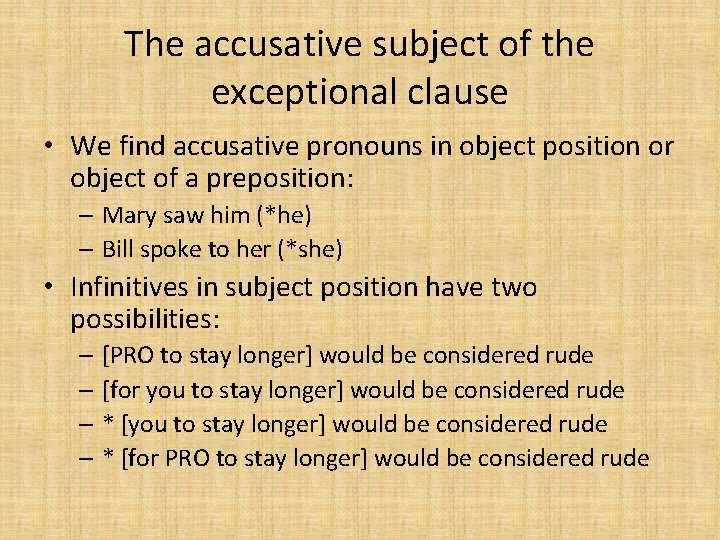 The accusative subject of the exceptional clause

• We find accusative pronouns in object position or object of a preposition:
– Mary saw him (*he)
– Bill spoke to her (*she)

• Infinitives in subject position have two possibilities:
– [PRO to stay longer] would be considered rude
– [for you to stay longer] would be considered rude
– * [you to stay longer] would be considered rude
– * [for PRO to stay longer] would be considered rude